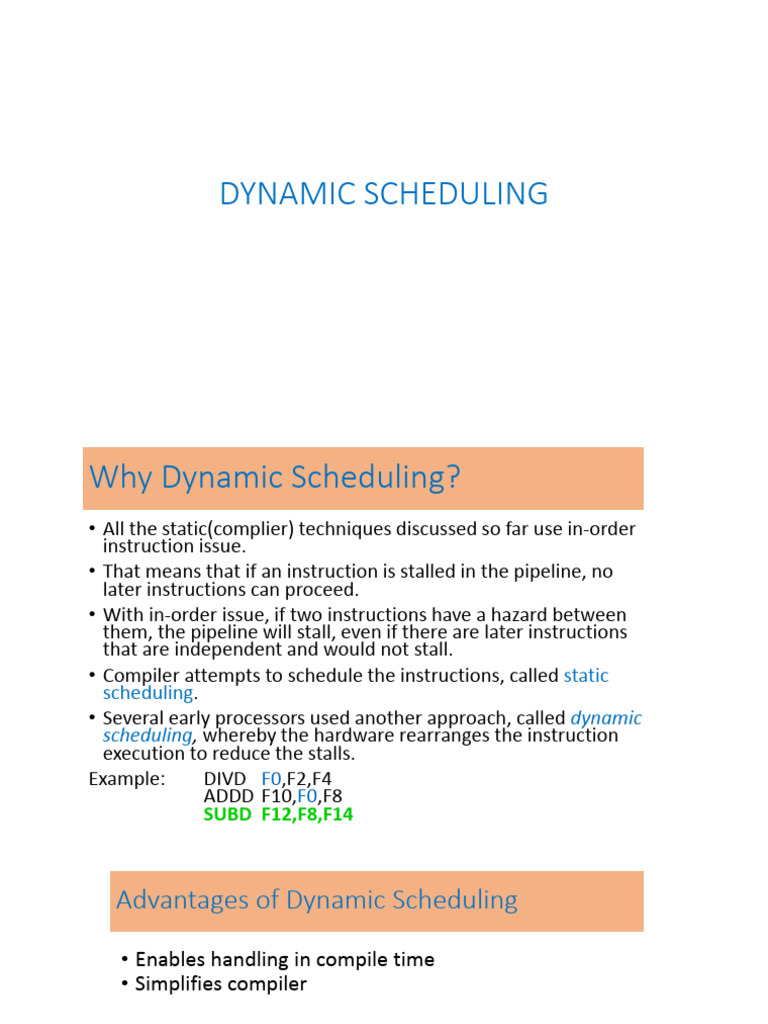 DYNAMIC SCHEDULING

Why Dynamic Scheduling?

• All the static(complier) techniques discussed so far use in-order instruction issue.
• That means that if an instruction is stalled in the pipeline, no later instructions can proceed.
• With in-order issue, if two instructions have a hazard between them, the pipeline will stall, even if there are later instructions that are independent and would not stall.
• Compiler attempts to schedule the instructions, called static scheduling.
• Several early processors used another approach, called dynamic scheduling, whereby the hardware rearranges the instruction execution to reduce the stalls.

Example: DIVD F0,F2,F4
ADDD F10,F0,F8
SUBD F12,F8,F14

Advantages of Dynamic Scheduling

• Enables handling in compile time
• Simplifies compiler